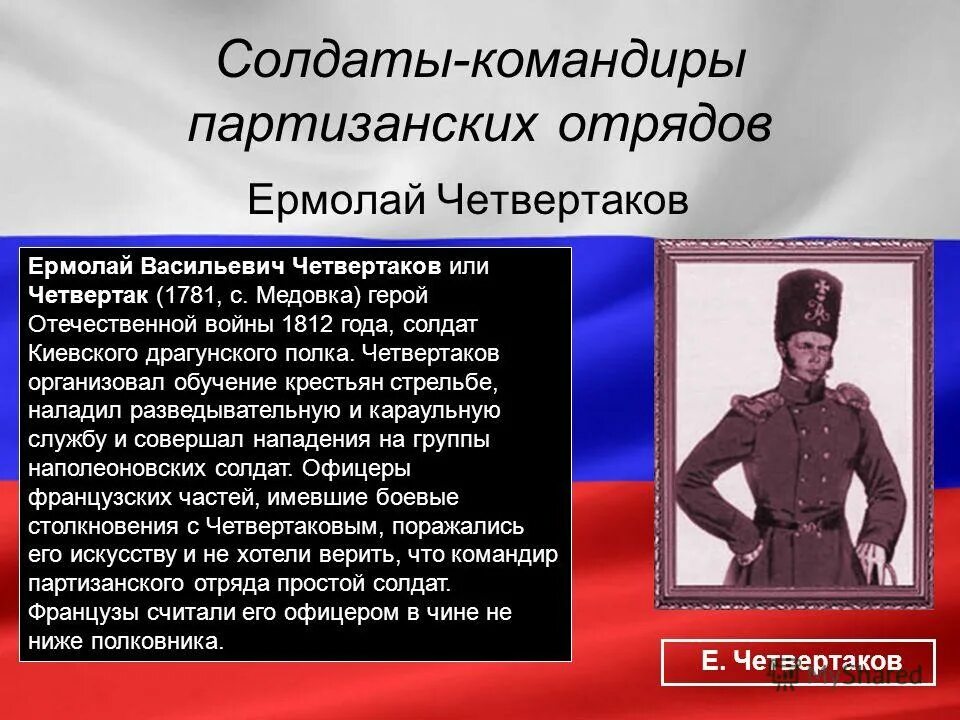 Солдаты-командиры партизанских отрядов

Ермолай Четвертаков

Ермолай Васильевич Четвертаков или Четвертак (1781, с. Медовка) герой Отечественной войны 1812 года, солдат Киевского драгунского полка. Четвертаков организовал обучение крестьян стрельбе, наладил разведывательную и караульную службу и совершал нападения на группы наполеоновских солдат. Офицеры французских частей, имевшие боевые столкновения с Четвертаковым, поражались его искусству и не хотели верить, что командир партизанского отряда простой солдат. Французы считали его офицером в чине не ниже полковника.

Е. Четвертаков

MyShared